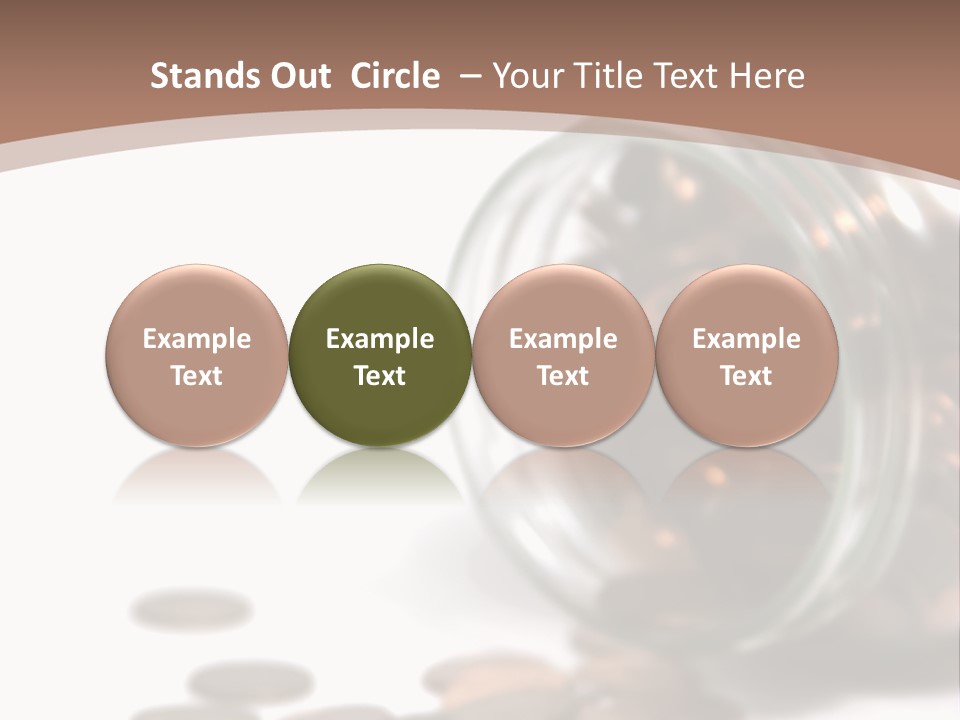 Stands Out Circle – Your Title Text Here

Example Text

Example Text

Example Text

Example Text